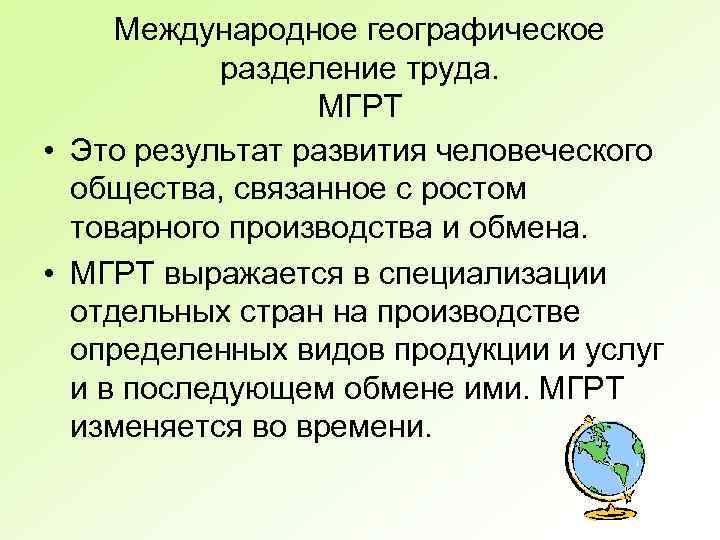 Международное географическое разделение труда.
МГРТ

• Это результат развития человеческого общества, связанное с ростом товарного производства и обмена.
• МГРТ выражается в специализации отдельных стран на производстве определенных видов продукции и услуг и в последующем обмене ими. МГРТ изменяется во времени.